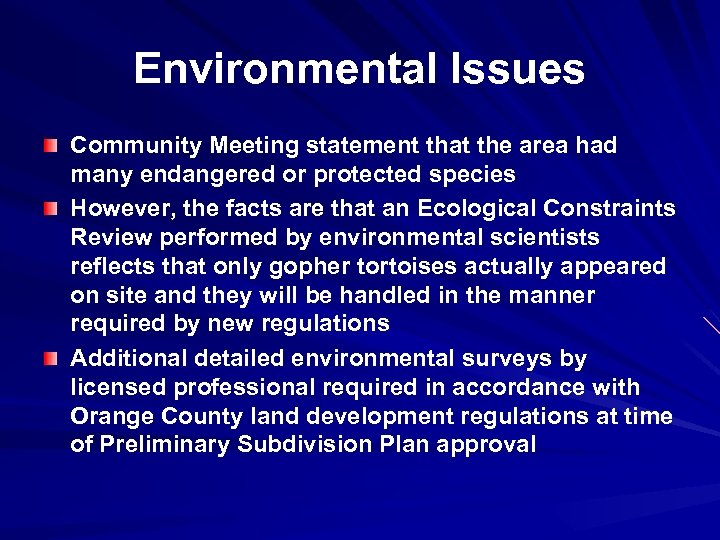 Environmental Issues

Community Meeting statement that the area had many endangered or protected species

However, the facts are that an Ecological Constraints Review performed by environmental scientists reflects that only gopher tortoises actually appeared on site and they will be handled in the manner required by new regulations

Additional detailed environmental surveys by licensed professional required in accordance with Orange County land development regulations at time of Preliminary Subdivision Plan approval